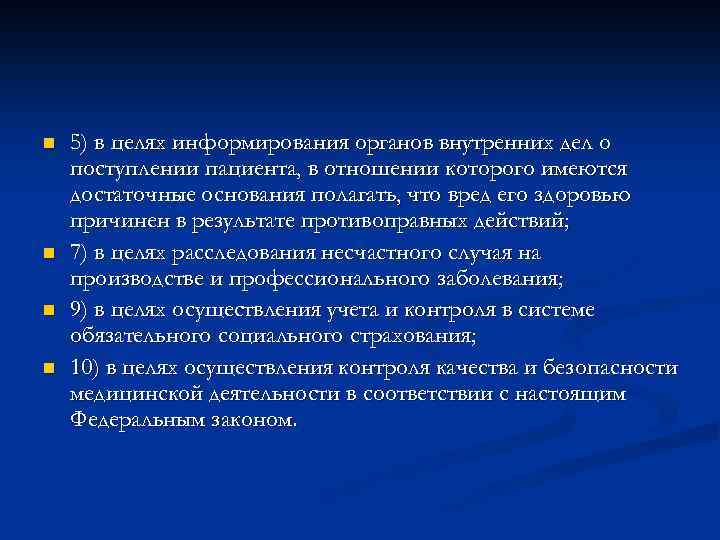 5) в целях информирования органов внутренних дел о поступлении пациента, в отношении которого имеются достаточные основания полагать, что вред его здоровью причинен в результате противоправных действий;

7) в целях расследования несчастного случая на производстве и профессионального заболевания;

9) в целях осуществления учета и контроля в системе обязательного социального страхования;

10) в целях осуществления контроля качества и безопасности медицинской деятельности в соответствии с настоящим Федеральным законом.